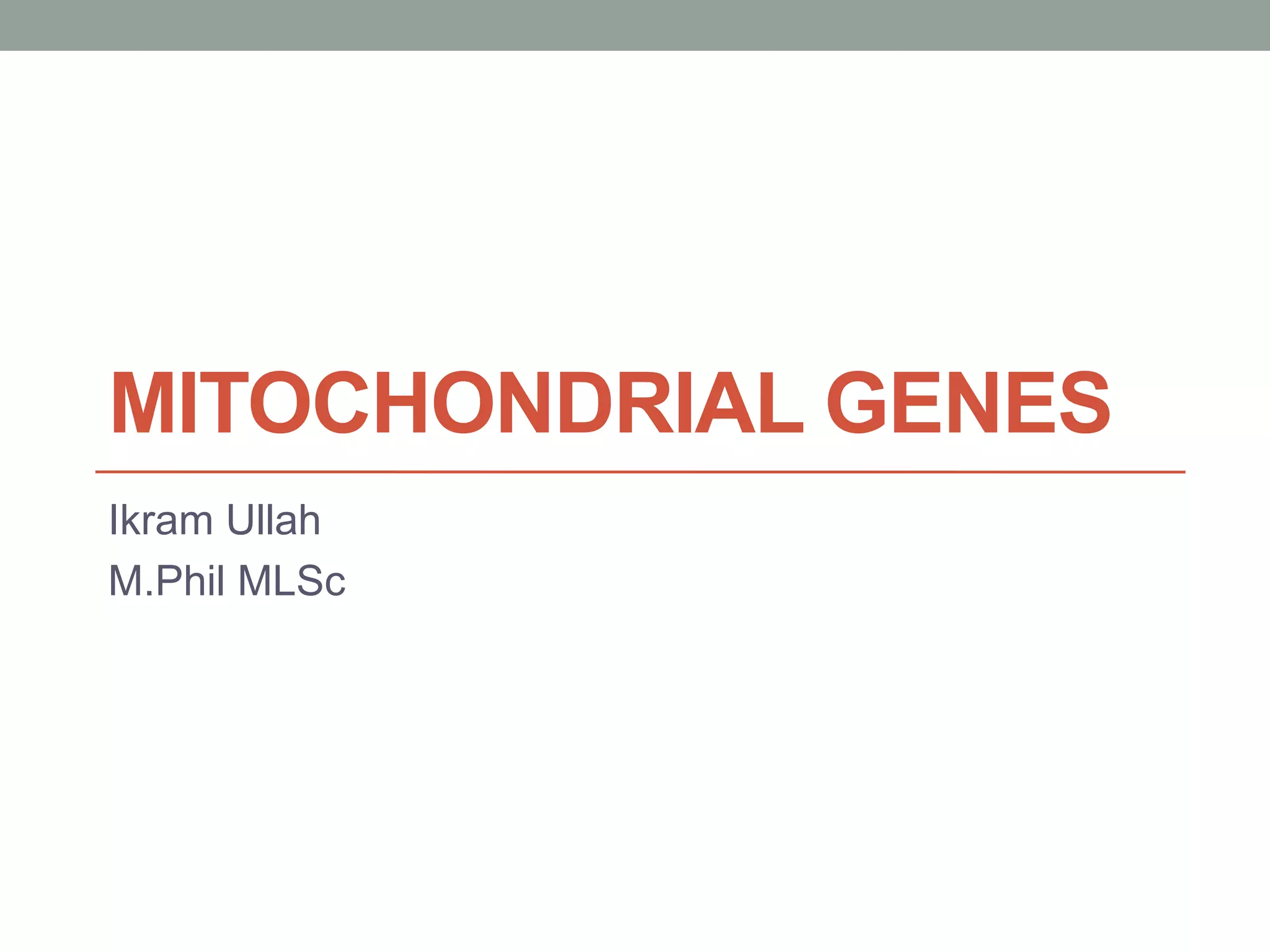 MITOCHONDRIAL GENES

Ikram Ullah
M.Phil MLSc